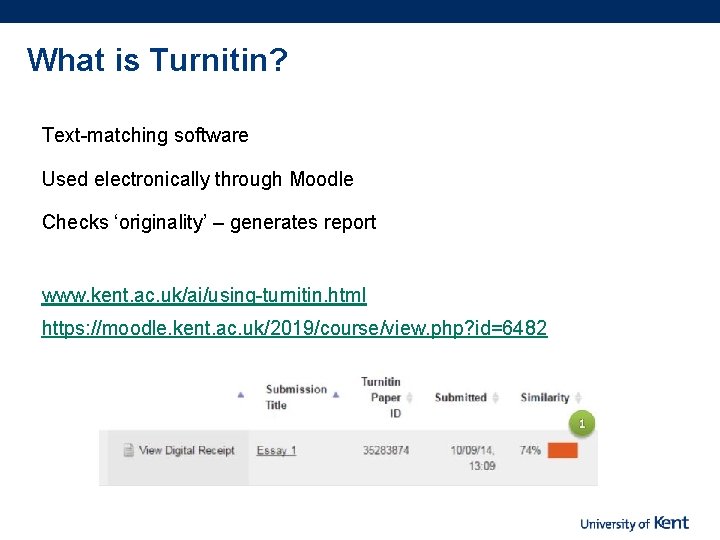 What is Turnitin?

Text-matching software

Used electronically through Moodle

Checks ‘originality’ – generates report

www.kent.ac.uk/ai/using-turnitin.html

https://moodle.kent.ac.uk/2019/course/view.php?id=6482

| | Submission Title | Turnitin Paper ID | Submitted | Similarity |
|---|---|---|---|---|
| View Digital Receipt | Essay 1 | 35283874 | 10/09/14, 13:09 | 74% |

1

University of Kent